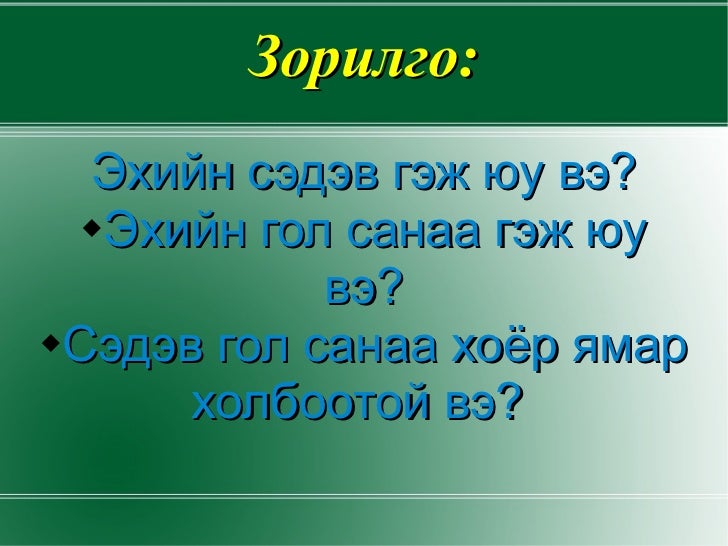 Зорилго:

Эхийн сэдэв гэж юу вэ?

◆Эхийн гол санаа гэж юу вэ?

◆Сэдэв гол санаа хоёр ямар холбоотой вэ?